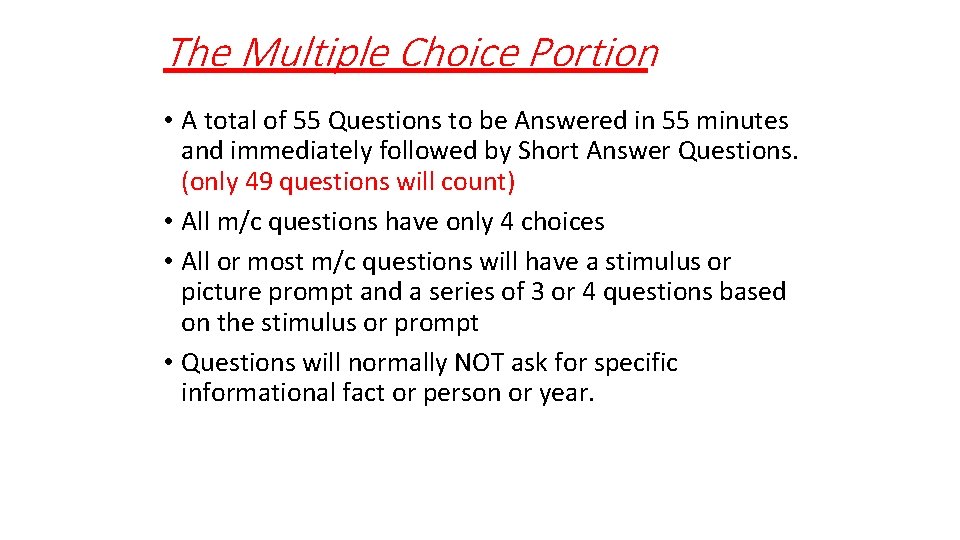 The Multiple Choice Portion

• A total of 55 Questions to be Answered in 55 minutes and immediately followed by Short Answer Questions. (only 49 questions will count)
• All m/c questions have only 4 choices
• All or most m/c questions will have a stimulus or picture prompt and a series of 3 or 4 questions based on the stimulus or prompt
• Questions will normally NOT ask for specific informational fact or person or year.